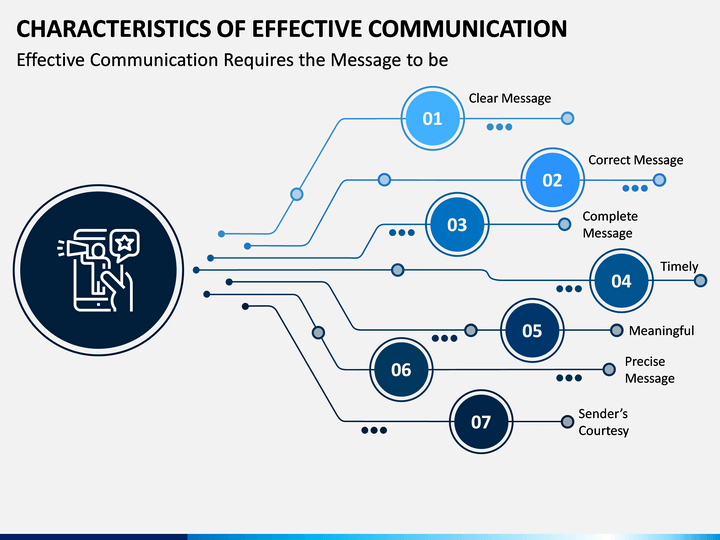 CHARACTERISTICS OF EFFECTIVE COMMUNICATION

Effective Communication Requires the Message to be

01 Clear Message

02 Correct Message

03 Complete Message

04 Timely

05 Meaningful

06 Precise Message

07 Sender's Courtesy